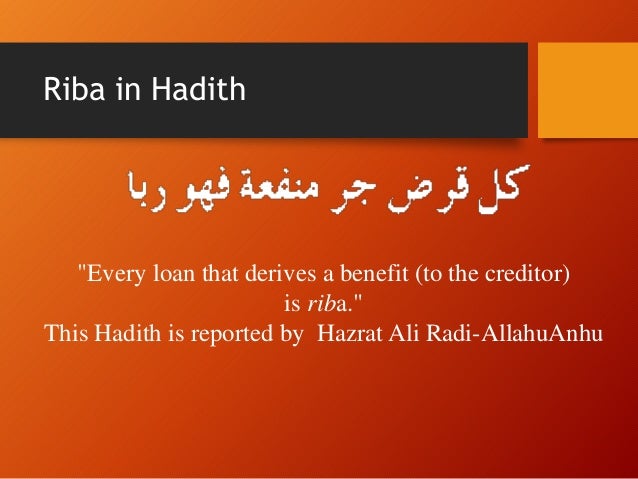 Riba in Hadith

كل قرض جر منفعة فهو ربا

"Every loan that derives a benefit (to the creditor) is riba."
This Hadith is reported by Hazrat Ali Radi-AllahuAnhu